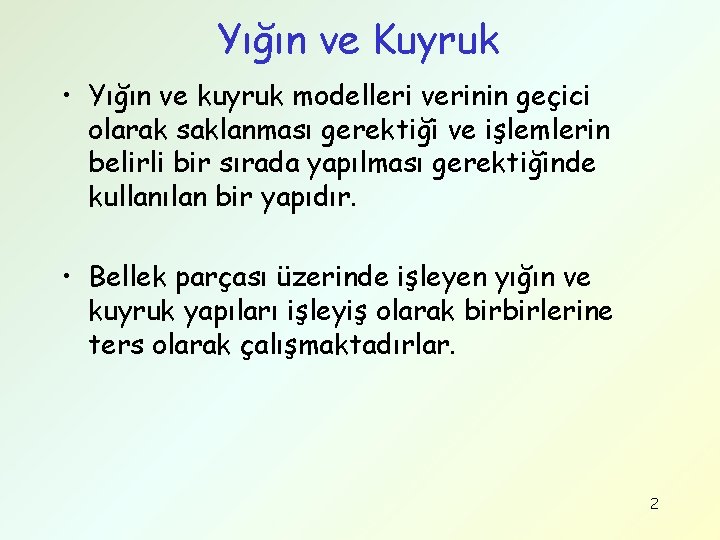 Yığın ve Kuyruk

• Yığın ve kuyruk modelleri verinin geçici olarak saklanması gerektiği ve işlemlerin belirli bir sırada yapılması gerektiğinde kullanılan bir yapıdır.

• Bellek parçası üzerinde işleyen yığın ve kuyruk yapıları işleyiş olarak birbirlerine ters olarak çalışmaktadırlar.

2